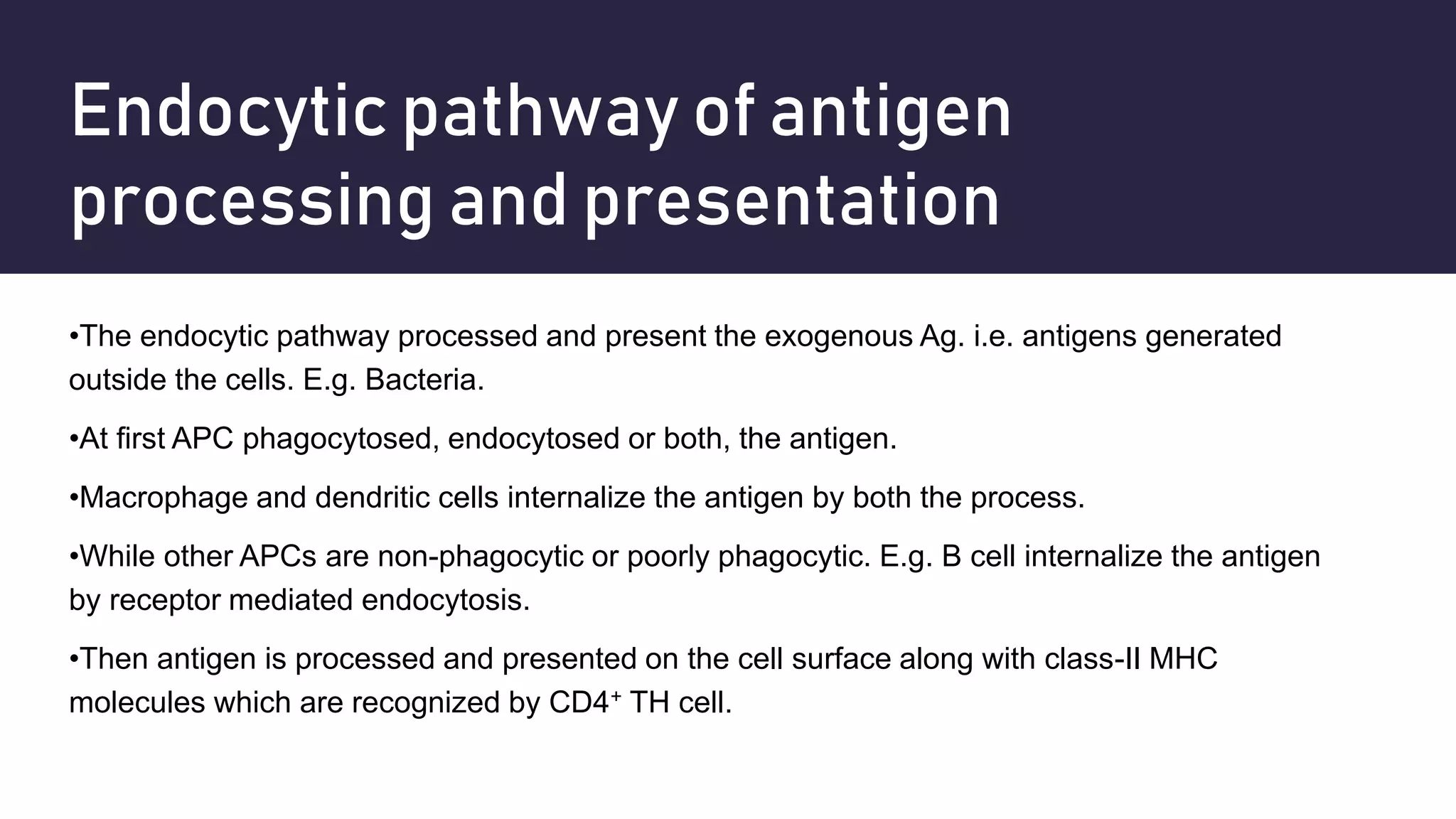 Endocytic pathway of antigen processing and presentation

•The endocytic pathway processed and present the exogenous Ag. i.e. antigens generated outside the cells. E.g. Bacteria.

•At first APC phagocytosed, endocytosed or both, the antigen.

•Macrophage and dendritic cells internalize the antigen by both the process.

•While other APCs are non-phagocytic or poorly phagocytic. E.g. B cell internalize the antigen by receptor mediated endocytosis.

•Then antigen is processed and presented on the cell surface along with class-II MHC molecules which are recognized by $CD4^+$ TH cell.